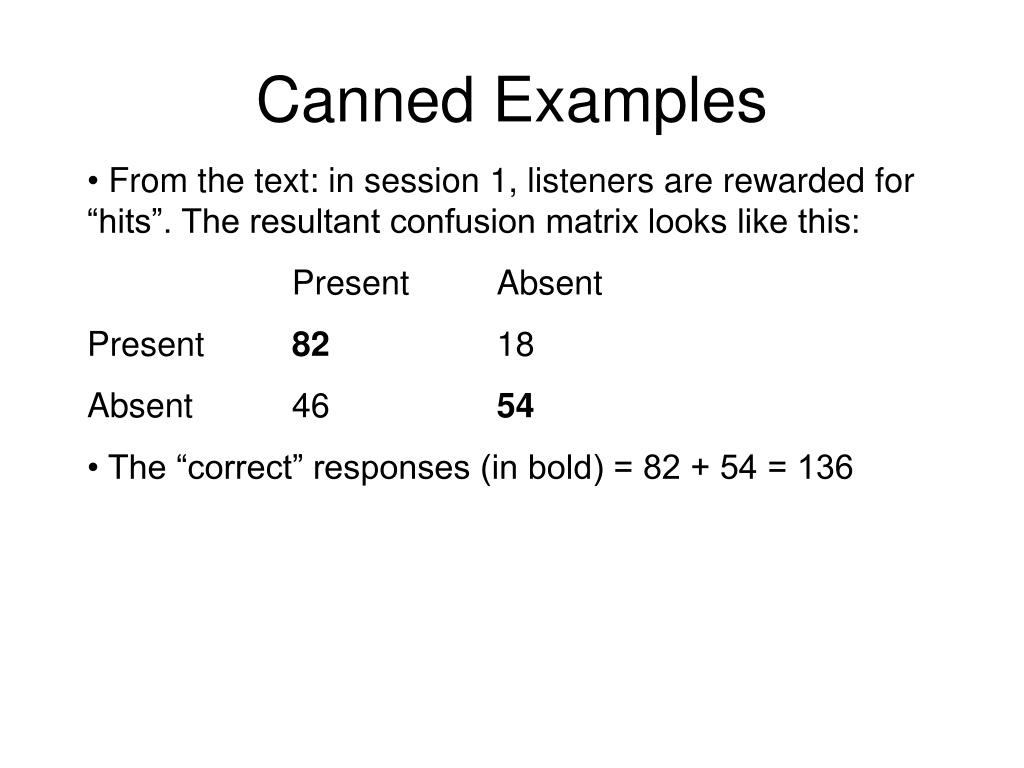 Canned Examples

• From the text: in session 1, listeners are rewarded for “hits”. The resultant confusion matrix looks like this:

| | Present | Absent |
|---|---|---|
| Present | **82** | 18 |
| Absent | 46 | **54** |

• The “correct” responses (in bold) = 82 + 54 = 136